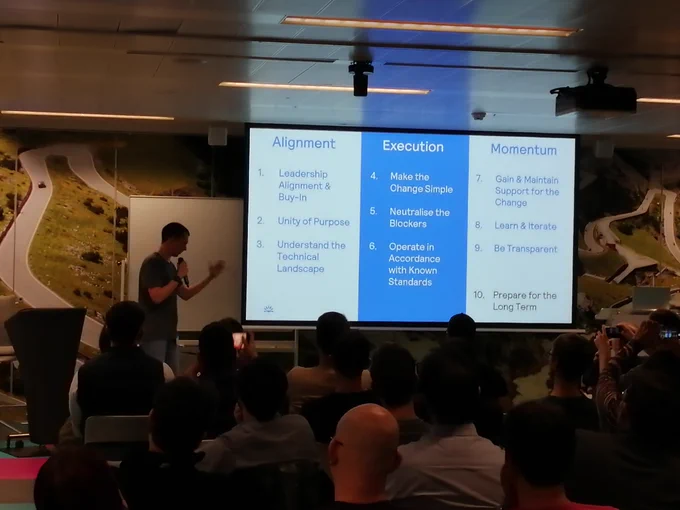 Alignment

1. Leadership Alignment & Buy-In

2. Unity of Purpose

3. Understand the Technical Landscape

Execution

4. Make the Change Simple

5. Neutralise the Blockers

6. Operate in Accordance with Known Standards

Momentum

7. Gain & Maintain Support for the Change

8. Learn & Iterate

9. Be Transparent

10. Prepare for the Long Term